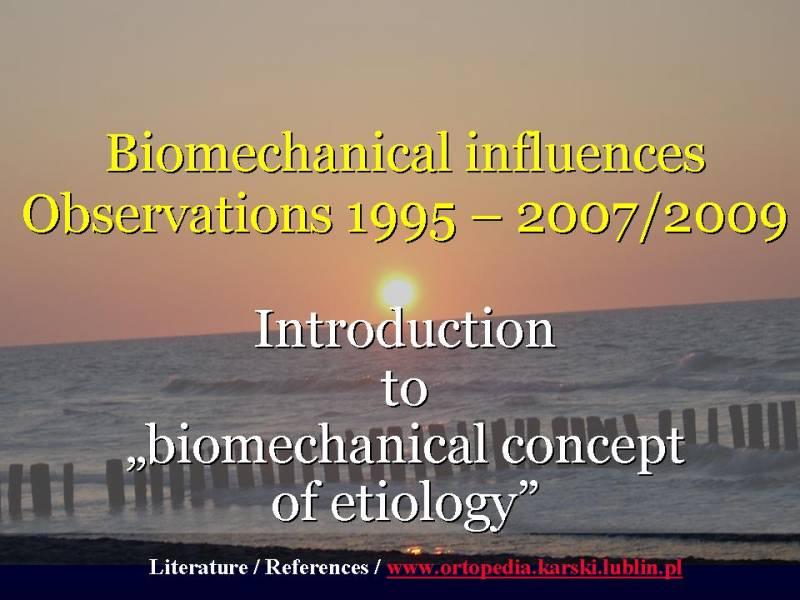 Biomechanical influences
Observations 1995 – 2007/2009

Introduction
to
„biomechanical concept
of etiology”

Literature / References / www.ortopedia.karski.lublin.pl